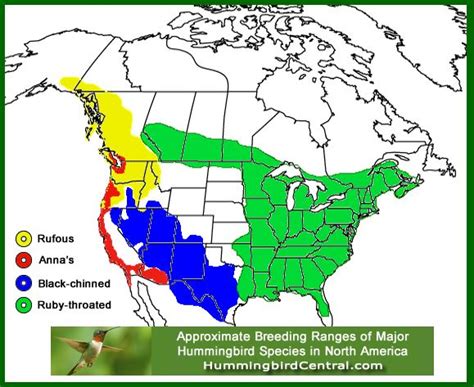 Rufous
Anna's
Black-chinned
Ruby-throated

Approximate Breeding Ranges of Major Hummingbird Species in North America
HummingbirdCentral.com